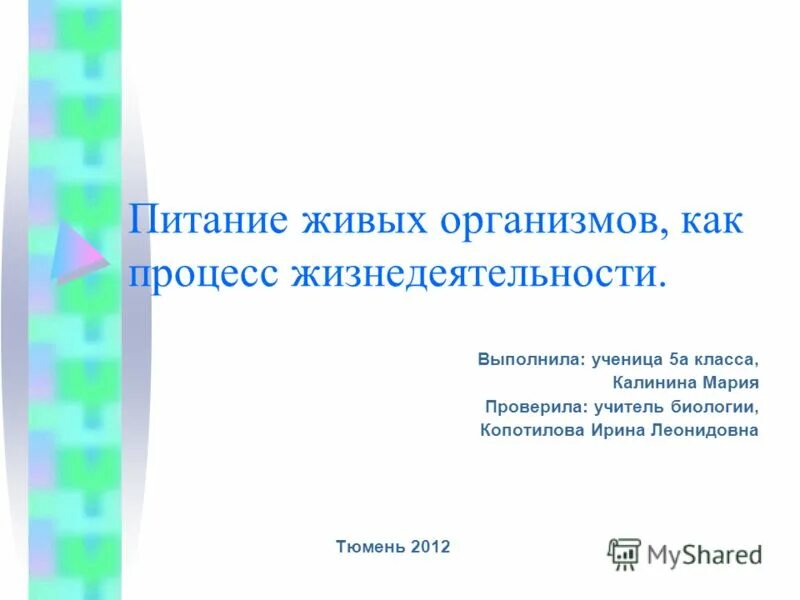 Питание живых организмов, как процесс жизнедеятельности.

Выполнила: ученица 5а класса,
Калинина Мария
Проверила: учитель биологии,
Копотилова Ирина Леонидовна

Тюмень 2012

MyShared